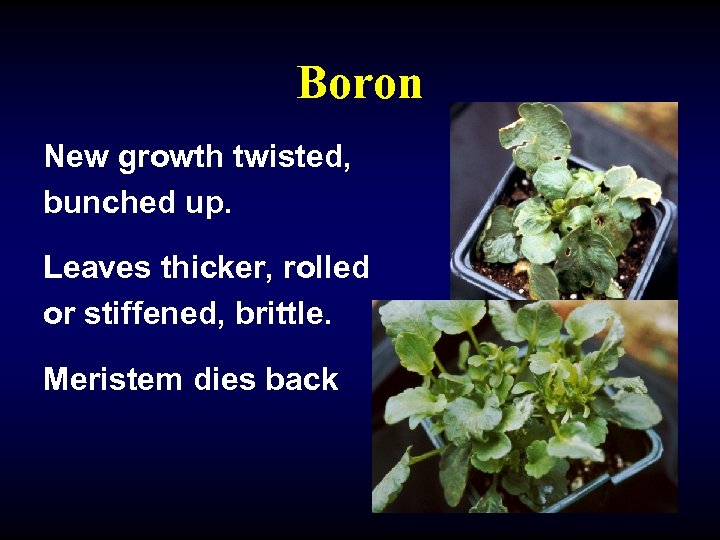 Boron

New growth twisted, bunched up.

Leaves thicker, rolled or stiffened, brittle.

Meristem dies back